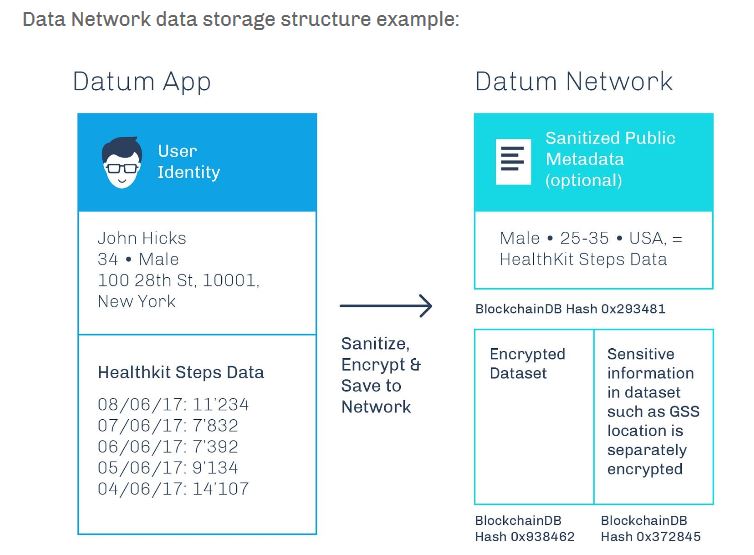 Data Network data storage structure example:

Datum App

User Identity

John Hicks
34 • Male
100 28th St, 10001, New York

Healthkit Steps Data

08/06/17: 11'234
07/06/17: 7'832
06/06/17: 7'392
05/06/17: 9'134
04/06/17: 14'107

Sanitize, Encrypt & Save to Network

Datum Network

Sanitized Public Metadata (optional)

Male • 25-35 • USA, = HealthKit Steps Data

BlockchainDB Hash 0x293481

Encrypted Dataset

Sensitive information in dataset such as GSS location is separately encrypted

BlockchainDB Hash 0x938462

BlockchainDB Hash 0x372845